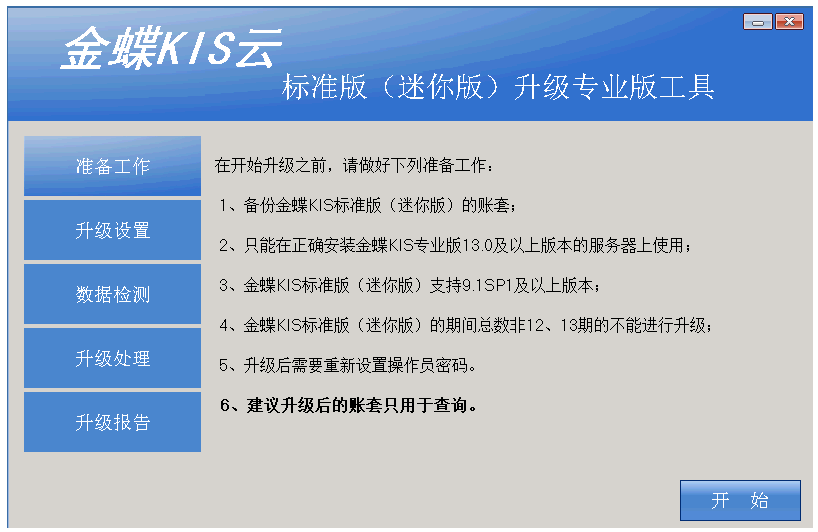 金蝶KIS云

标准版（迷你版）升级专业版工具

准备工作

升级设置

数据检测

升级处理

升级报告

在开始升级之前，请做好下列准备工作：

1、备份金蝶KIS标准版（迷你版）的账套；

2、只能在正确安装金蝶KIS专业版13.0及以上版本的服务器上使用；

3、金蝶KIS标准版（迷你版）支持9.1SP1及以上版本；

4、金蝶KIS标准版（迷你版）的期间总数非12、13期的不能进行升级；

5、升级后需要重新设置操作员密码。

6、建议升级后的账套只用于查询。

开 始